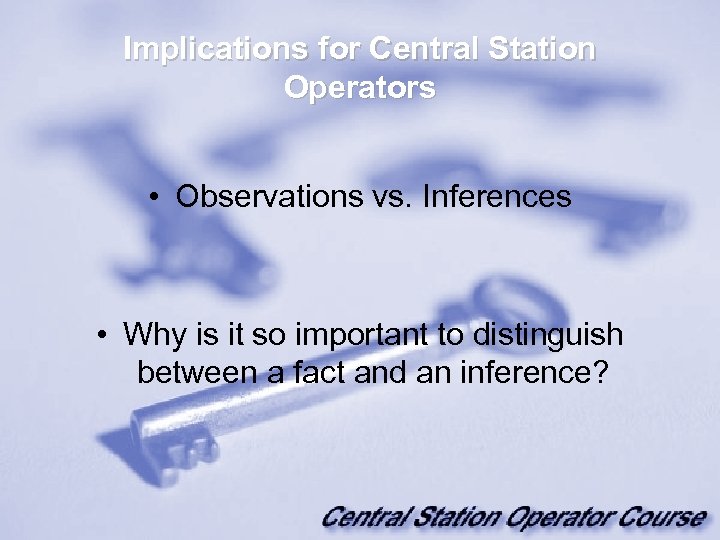 Implications for Central Station Operators

• Observations vs. Inferences

• Why is it so important to distinguish between a fact and an inference?

Central Station Operator Course